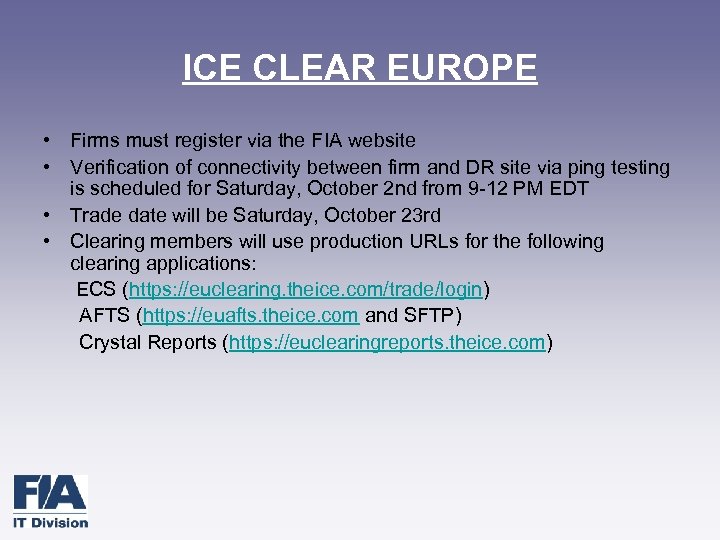 ICE CLEAR EUROPE

• Firms must register via the FIA website
• Verification of connectivity between firm and DR site via ping testing is scheduled for Saturday, October 2nd from 9-12 PM EDT
• Trade date will be Saturday, October 23rd
• Clearing members will use production URLs for the following clearing applications:
ECS (https://euclearing.theice.com/trade/login)
AFTS (https://euafts.theice.com and SFTP)
Crystal Reports (https://euclearingreports.theice.com)

FIA
IT Division